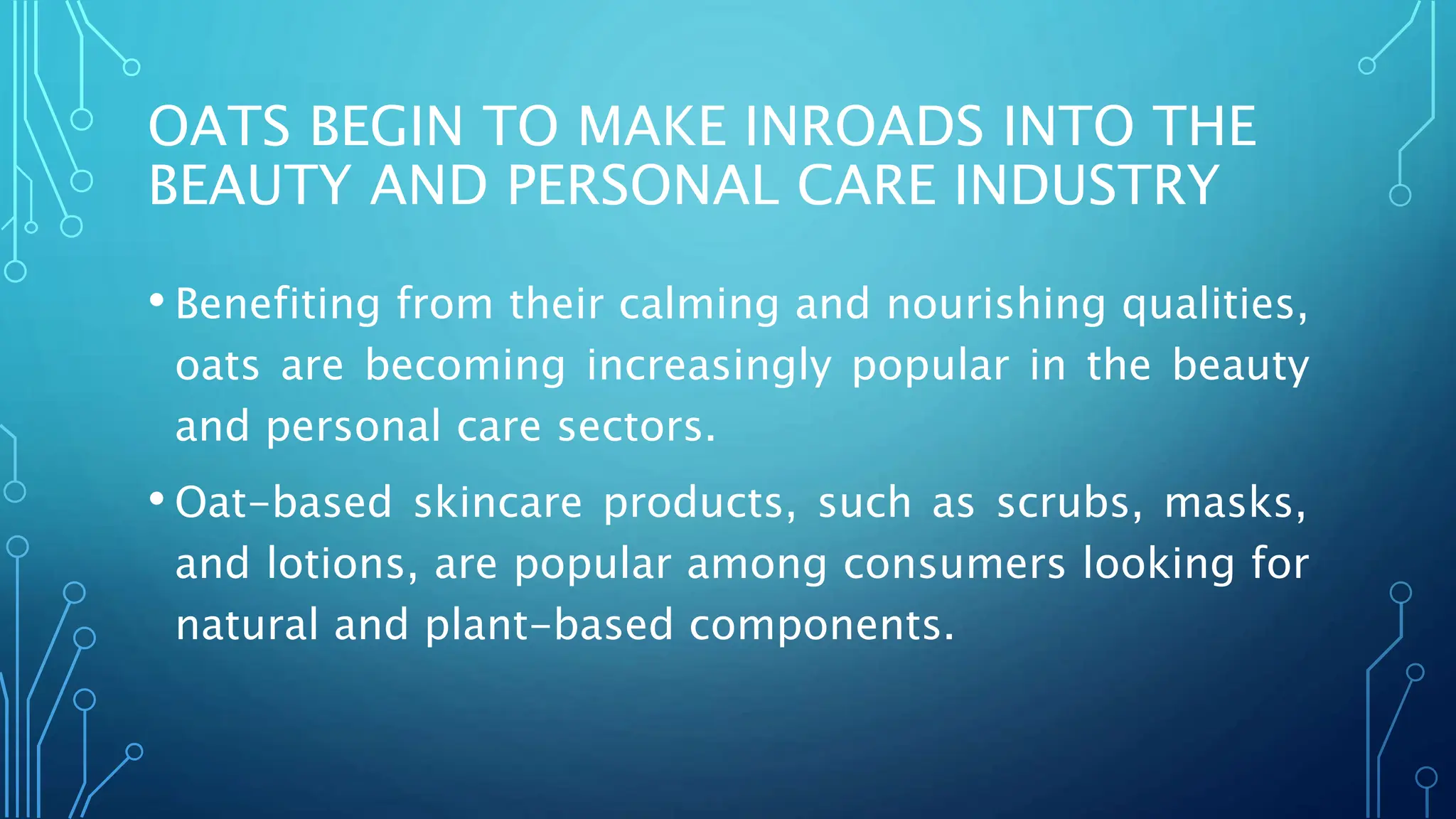 OATS BEGIN TO MAKE INROADS INTO THE BEAUTY AND PERSONAL CARE INDUSTRY

• Benefiting from their calming and nourishing qualities, oats are becoming increasingly popular in the beauty and personal care sectors.

• Oat-based skincare products, such as scrubs, masks, and lotions, are popular among consumers looking for natural and plant-based components.